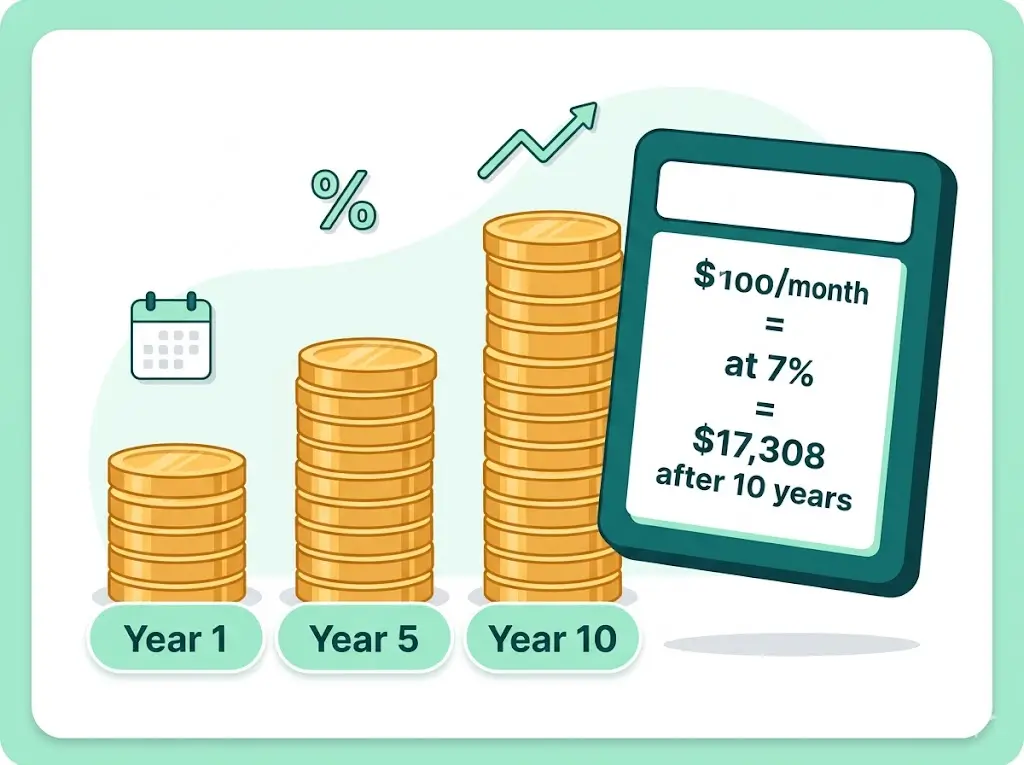 %

$100/month
=
at 7%
=
$17,308
after 10 years

Year 1

Year 5

Year 10